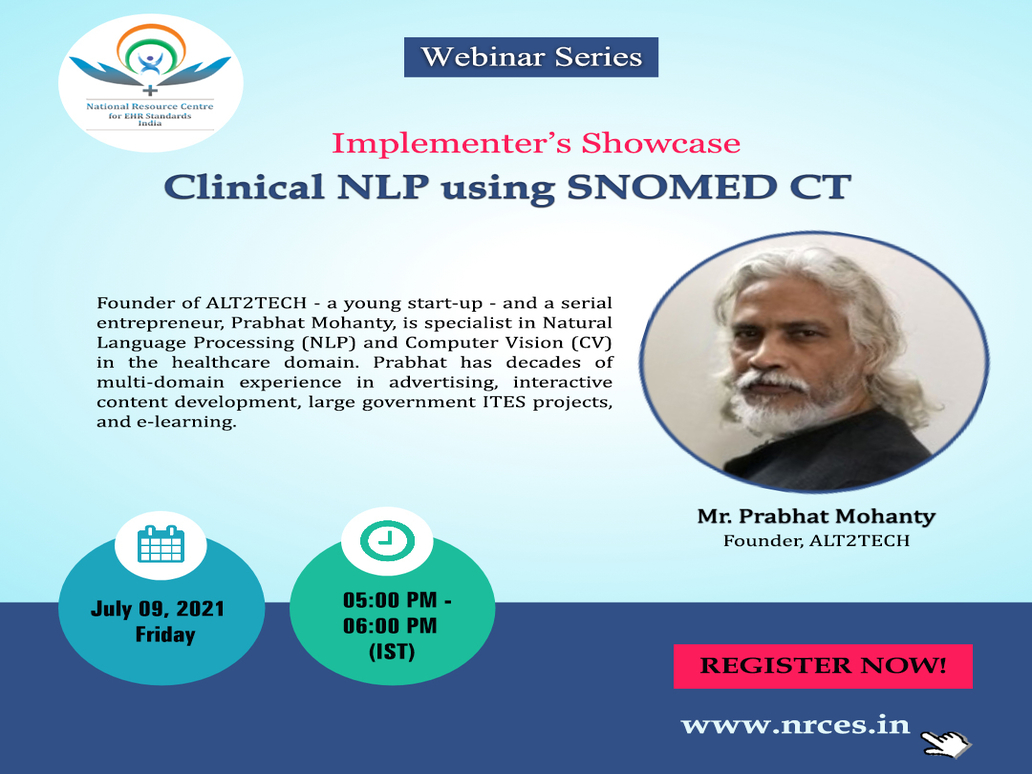 National Resource Centre for EHR Standards India

Webinar Series

Implementer's Showcase

Clinical NLP using SNOMED CT

Founder of ALT2TECH - a young start-up - and a serial entrepreneur, Prabhat Mohanty, is specialist in Natural Language Processing (NLP) and Computer Vision (CV) in the healthcare domain. Prabhat has decades of multi-domain experience in advertising, interactive content development, large government ITES projects, and e-learning.

Mr. Prabhat Mohanty
Founder, ALT2TECH

July 09, 2021
Friday

05:00 PM - 06:00 PM
(IST)

REGISTER NOW!

www.nrces.in